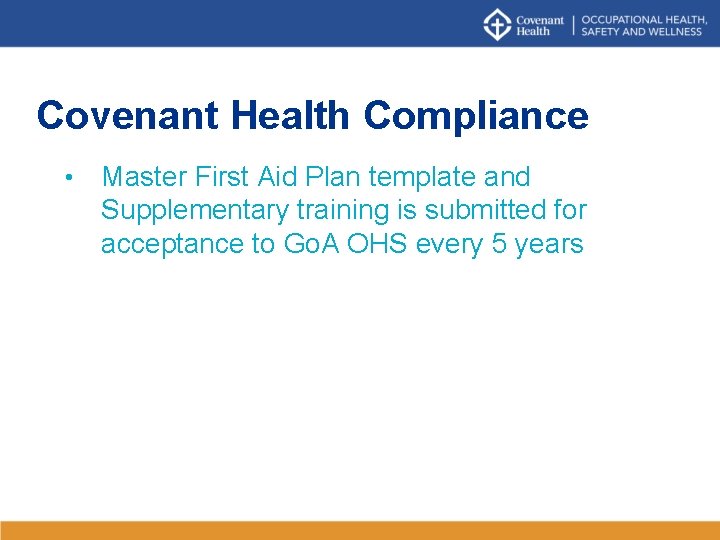 Covenant Health | OCCUPATIONAL HEALTH, SAFETY AND WELLNESS

Covenant Health Compliance

• Master First Aid Plan template and Supplementary training is submitted for acceptance to GoA OHS every 5 years